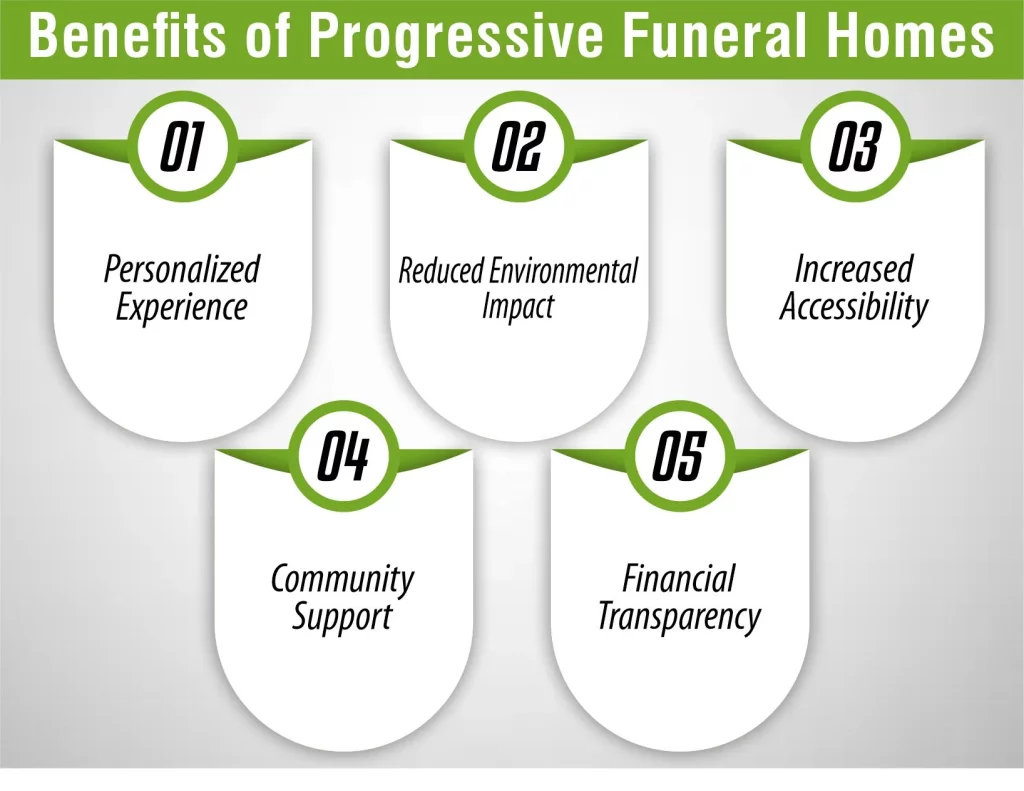 Benefits of Progressive Funeral Homes

01

Personalized Experience

02

Reduced Environmental Impact

03

Increased Accessibility

04

Community Support

05

Financial Transparency